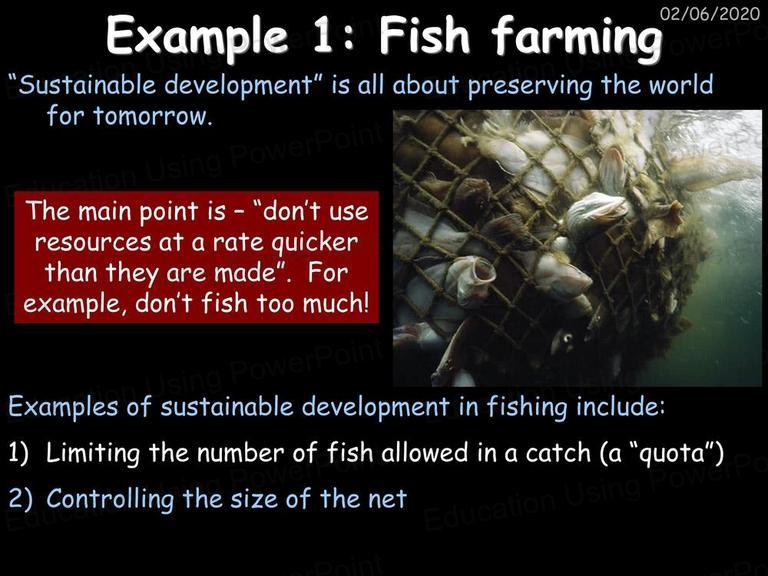 02/06/2020

Example 1: Fish farming

"Sustainable development" is all about preserving the world for tomorrow.

The main point is – "don't use resources at a rate quicker than they are made". For example, don't fish too much!

Examples of sustainable development in fishing include:

1) Limiting the number of fish allowed in a catch (a "quota")

2) Controlling the size of the net

Education Using PowerPoint